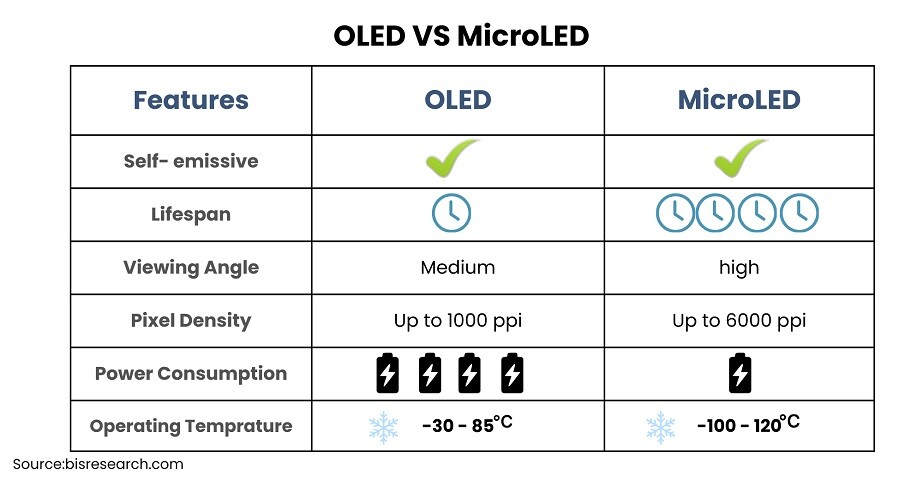 OLED VS MicroLED

| Features | OLED | MicroLED |
|---|---|---|
| Self- emissive | | |
| Lifespan | | |
| Viewing Angle | Medium | high |
| Pixel Density | Up to 1000 ppi | Up to 6000 ppi |
| Power Consumption | | |
| Operating Temprature | -30 - 85°C | -100 - 120°C |

Source:bisresearch.com